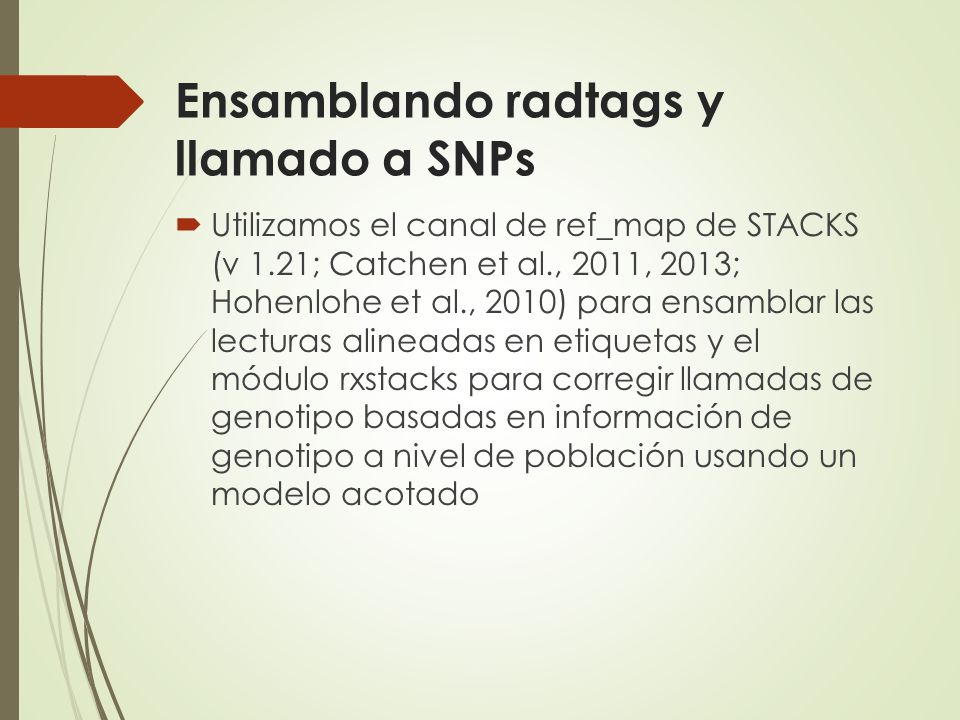 Ensamblando radtags y llamado a SNPs

Utilizamos el canal de ref_map de STACKS (v 1.21; Catchen et al., 2011, 2013; Hohenlohe et al., 2010) para ensamblar las lecturas alineadas en etiquetas y el módulo rxstacks para corregir llamadas de genotipo basadas en información de genotipo a nivel de población usando un modelo acotado